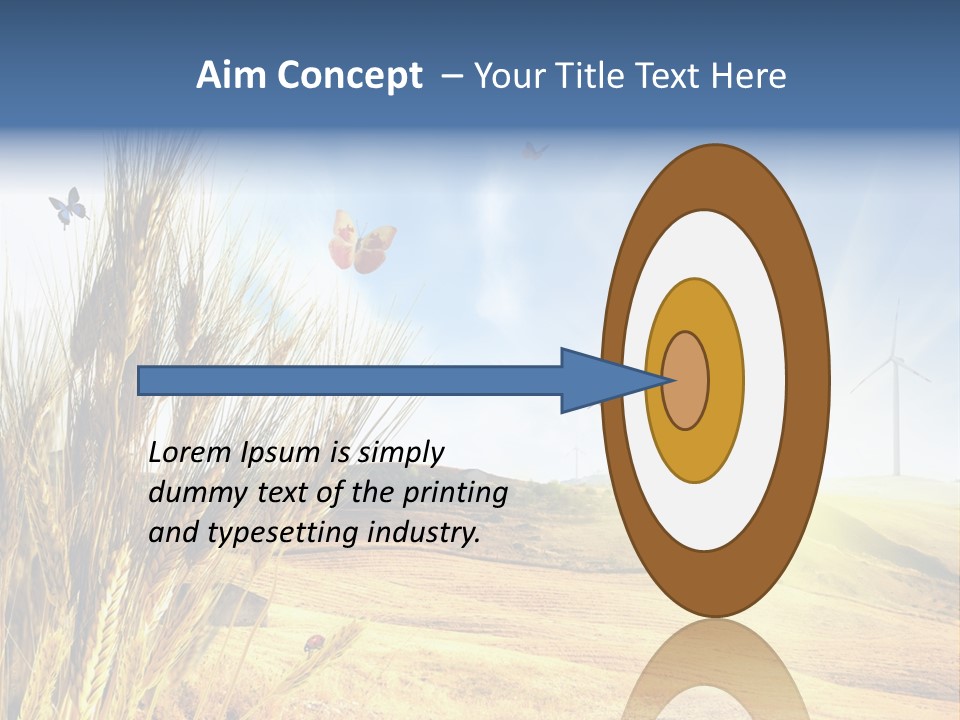 Aim Concept – Your Title Text Here

Lorem Ipsum is simply dummy text of the printing and typesetting industry.